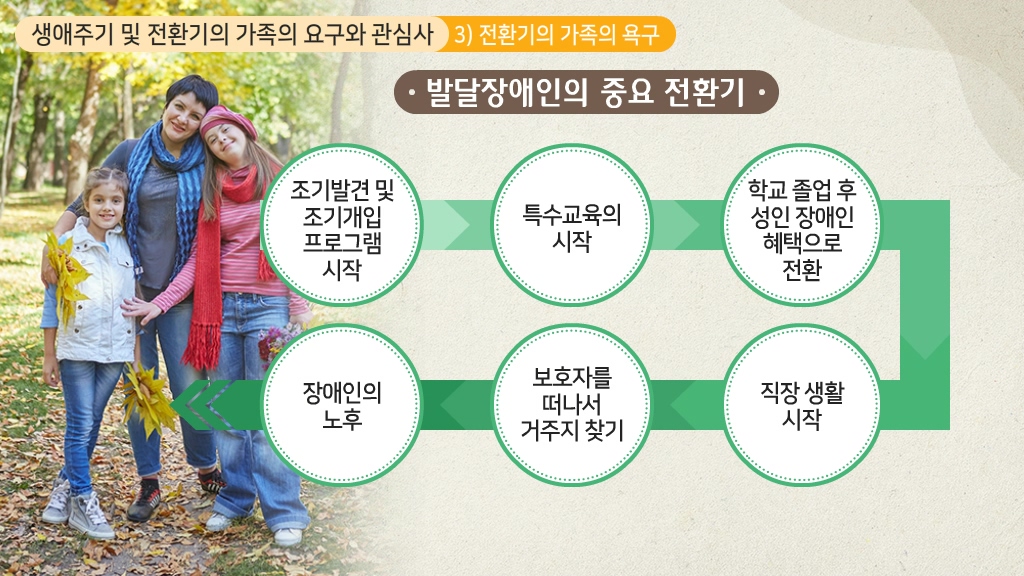 생애주기 및 전환기의 가족의 요구와 관심사 3) 전환기의 가족의 욕구

• 발달장애인의 중요 전환기 •

조기발견 및 조기개입 프로그램 시작

특수교육의 시작

학교 졸업 후 성인 장애인 혜택으로 전환

직장 생활 시작

보호자를 떠나서 거주지 찾기

장애인의 노후